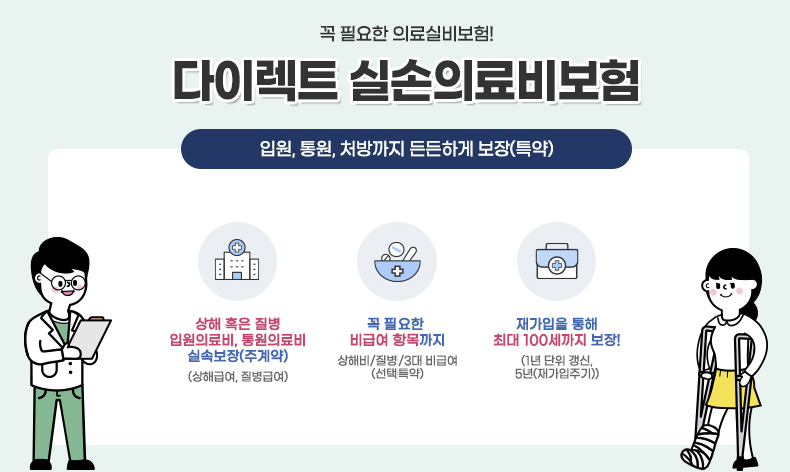 꼭 필요한 의료실비보험!

다이렉트 실손의료비보험

입원, 통원, 처방까지 든든하게 보장(특약)

상해 혹은 질병
입원의료비, 통원의료비
실속보장(주계약)

(상해급여, 질병급여)

꼭 필요한
비급여 항목까지

상해비/질병/3대 비급여
(선택특약)

재가입을 통해
최대 100세까지 보장!

(1년 단위 갱신,
5년(재가입주기))